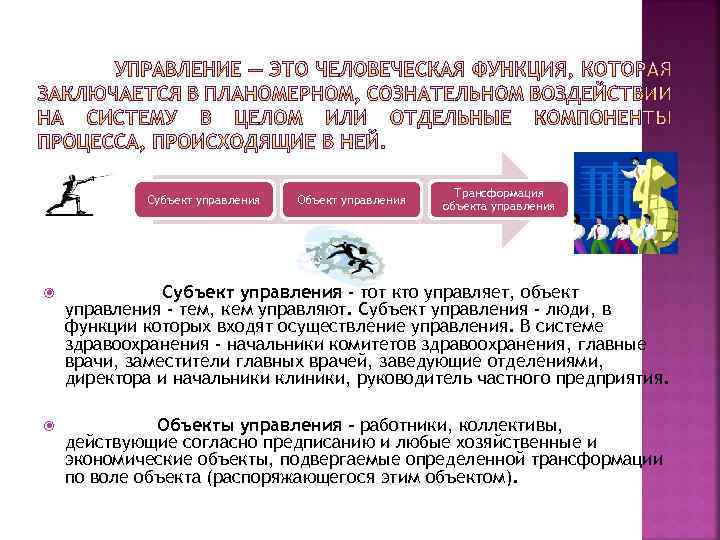 УПРАВЛЕНИЕ — ЭТО ЧЕЛОВЕЧЕСКАЯ ФУНКЦИЯ, КОТОРАЯ ЗАКЛЮЧАЕТСЯ В ПЛАНОМЕРНОМ, СОЗНАТЕЛЬНОМ ВОЗДЕЙСТВИИ НА СИСТЕМУ В ЦЕЛОМ ИЛИ ОТДЕЛЬНЫЕ КОМПОНЕНТЫ ПРОЦЕССА, ПРОИСХОДЯЩИЕ В НЕЙ.

Субъект управления

Объект управления

Трансформация объекта управления

Субъект управления - тот кто управляет, объект управления - тем, кем управляют. Субъект управления - люди, в функции которых входят осуществление управления. В системе здравоохранения - начальники комитетов здравоохранения, главные врачи, заместители главных врачей, заведующие отделениями, директора и начальники клиники, руководитель частного предприятия.

Объекты управления - работники, коллективы, действующие согласно предписанию и любые хозяйственные и экономические объекты, подвергаемые определенной трансформации по воле объекта (распоряжающегося этим объектом).